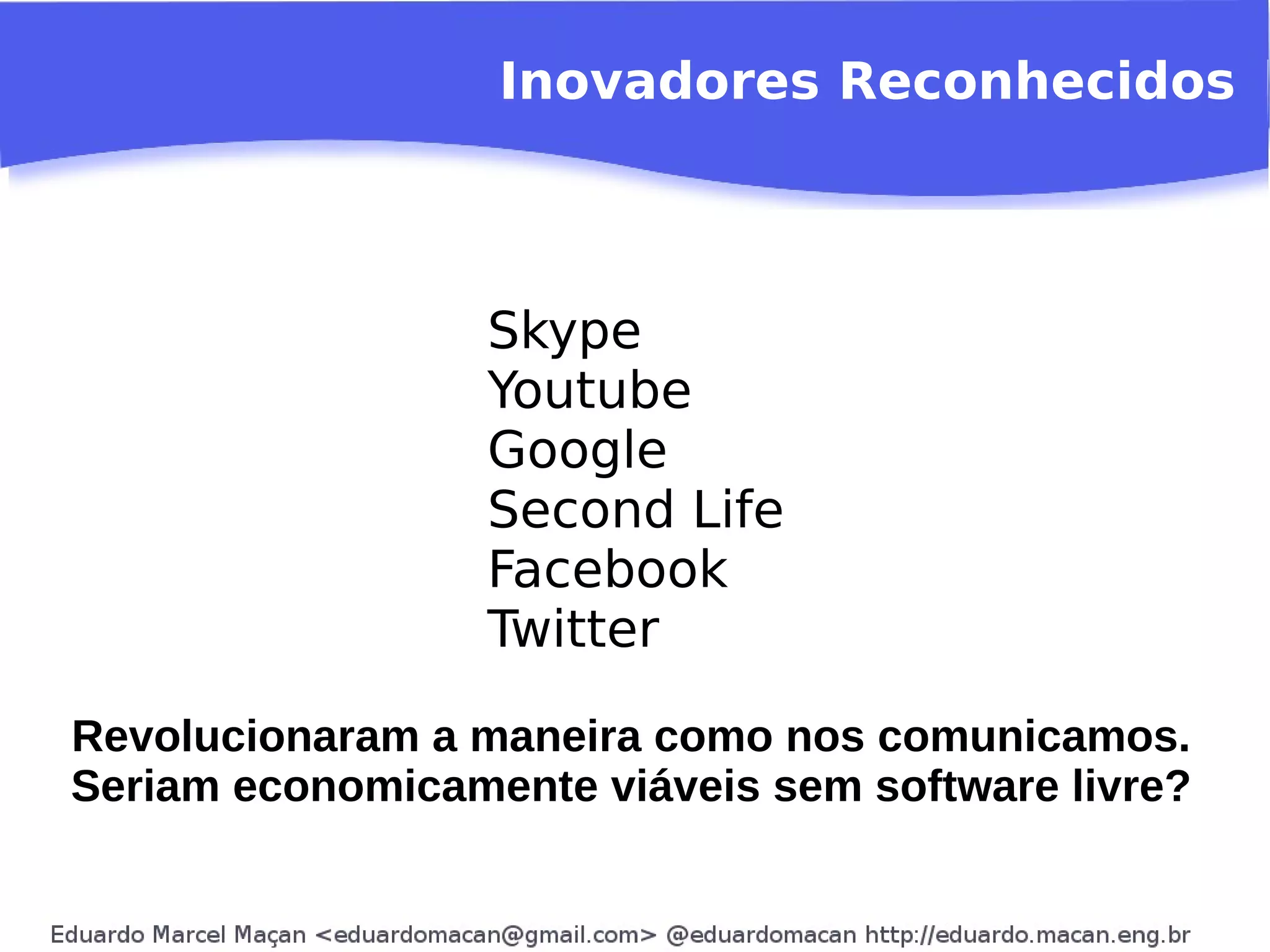 Inovadores Reconhecidos

Skype
Youtube
Google
Second Life
Facebook
Twitter

Revolucionaram a maneira como nos comunicamos.
Seriam economicamente viáveis sem software livre?

Eduardo Marcel Maçan <eduardomacan@gmail.com> @eduardomacan http://eduardo.macan.eng.br